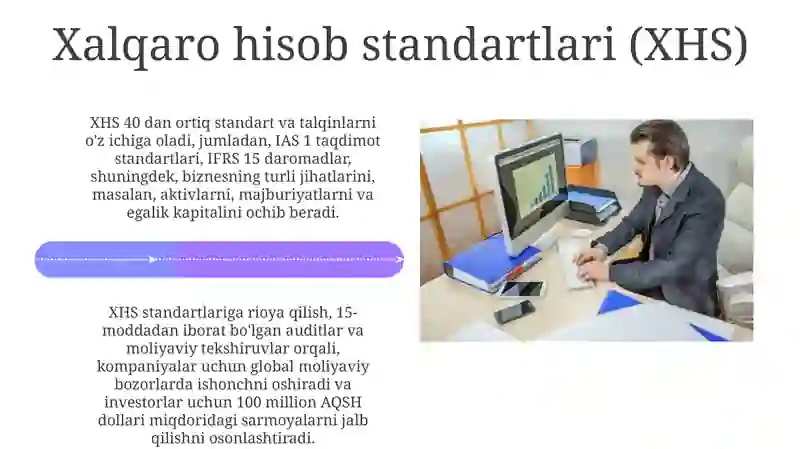 Xalqaro hisob standartlari (XHS)

XHS 40 dan ortiq standart va talqinlarni o'z ichiga oladi, jumladan, IAS 1 taqdimot standartlari, IFRS 15 daromadlar, shuningdek, biznesning turli jihatlarini, masalan, aktivlarni, majburiyatlarni va egalik kapitalini ochib beradi.

XHS standartlariga rioya qilish, 15-moddadan iborat bo'lgan auditlar va moliyaviy tekshiruvlar orqali, kompaniyalar uchun global moliyaviy bozorlarda ishonchni oshiradi va investorlar uchun 100 million AQSH dollari miqdoridagi sarmoyalarni jalb qilishni osonlashtiradi.